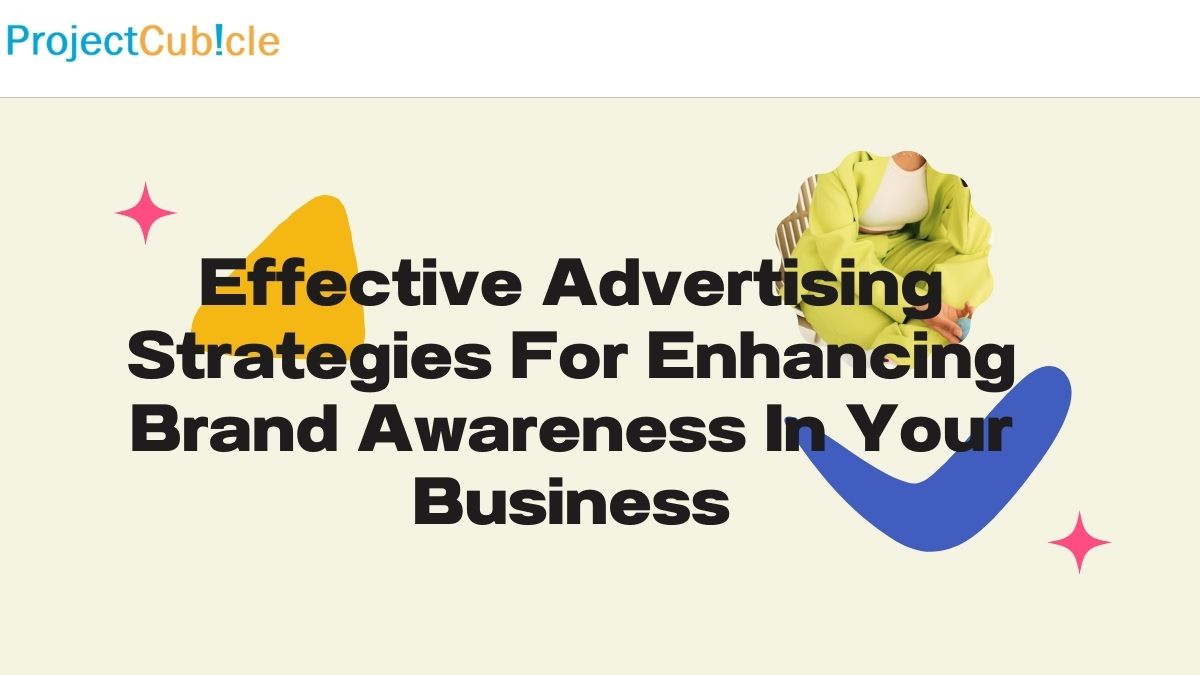 ProjectCub!cle

Effective Advertising Strategies For Enhancing Brand Awareness In Your Business